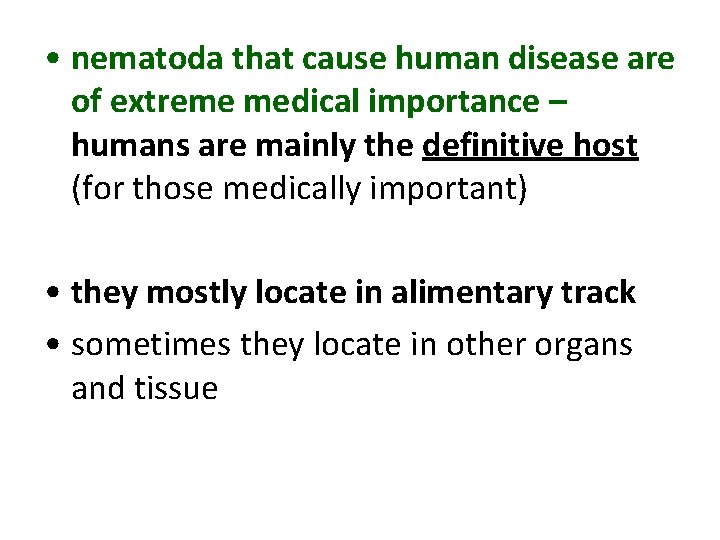 • nematoda that cause human disease are of extreme medical importance – humans are mainly the definitive host (for those medically important)

• they mostly locate in alimentary track
• sometimes they locate in other organs and tissue